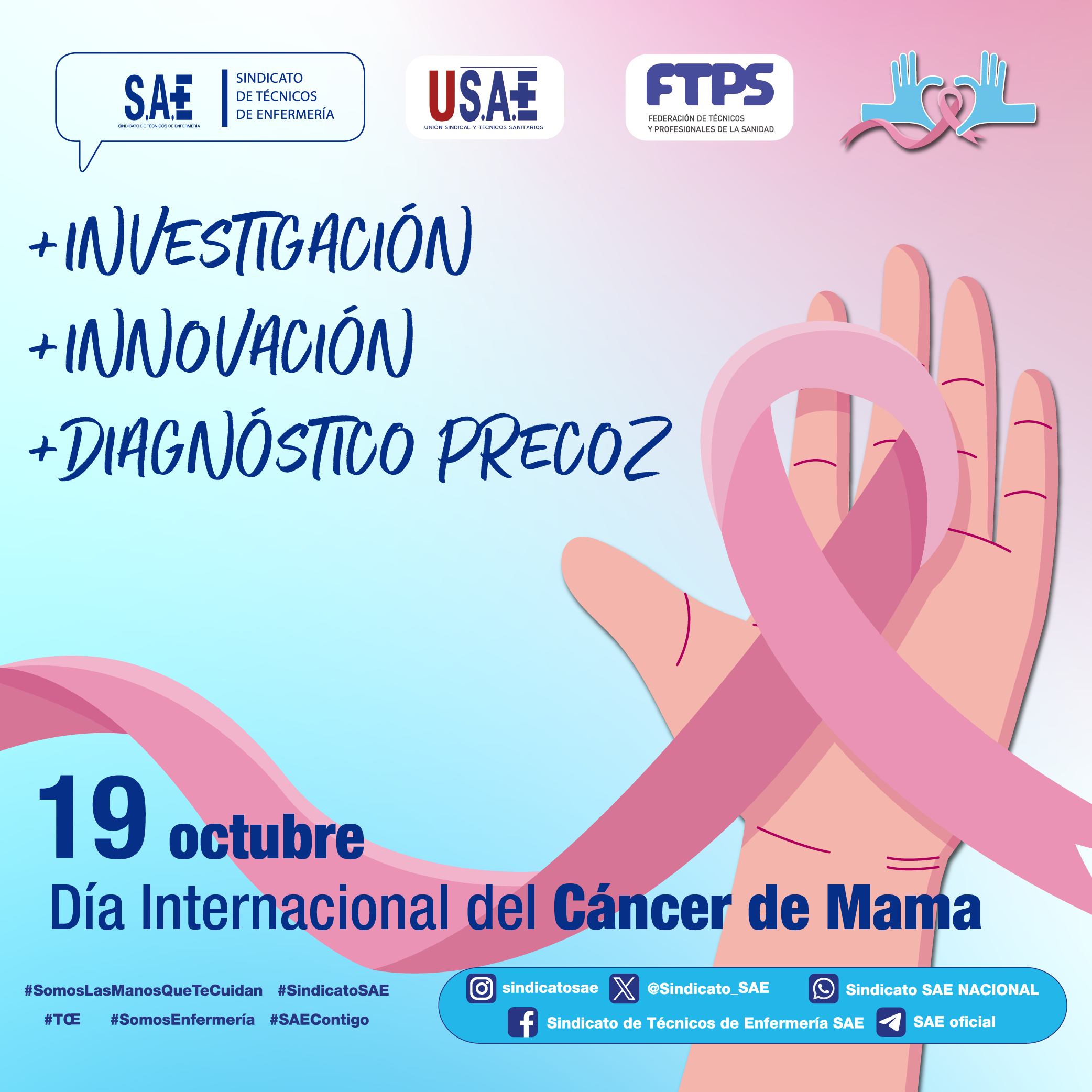 S.A.E SINDICATO DE TÉCNICOS DE ENFERMERÍA
SINDICATO DE TÉCNICOS DE ENFERMERÍA

U.S.A.E
UNIÓN SINDICAL Y TÉCNICOS SANITARIOS

FTPS
FEDERACIÓN DE TÉCNICOS Y PROFESIONALES DE LA SANIDAD

+INVESTIGACIÓN
+INNOVACIÓN
+DIAGNÓSTICO PRECOZ

19 octubre
Día Internacional del Cáncer de Mama

#SomosLasManosQueTeCuidan #SindicatoSAE
#TCE #SomosEnfermería #SAEContigo

sindicatosae @Sindicato_SAE Sindicato SAE NACIONAL
Sindicato de Técnicos de Enfermería SAE SAE oficial